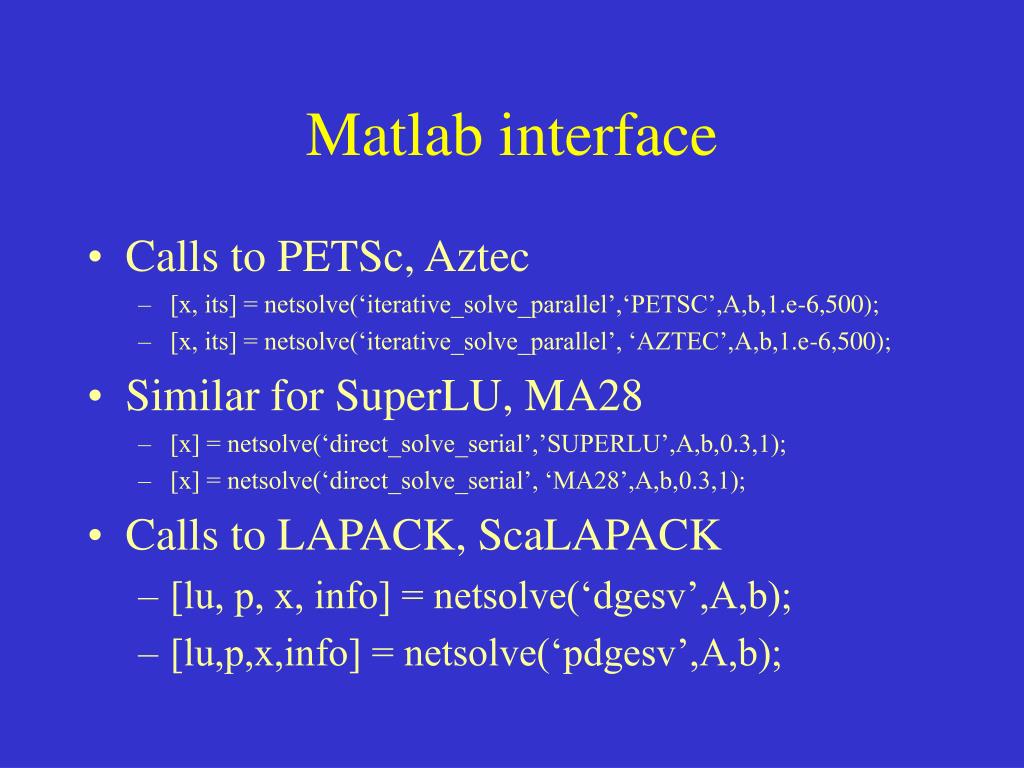 Matlab interface

• Calls to PETSc, Aztec
– [x, its] = netsolve(‘iterative_solve_parallel’,‘PETSC’,A,b,1.e-6,500);
– [x, its] = netsolve(‘iterative_solve_parallel’, ‘AZTEC’,A,b,1.e-6,500);

• Similar for SuperLU, MA28
– [x] = netsolve(‘direct_solve_serial’,’SUPERLU’,A,b,0.3,1);
– [x] = netsolve(‘direct_solve_serial’, ‘MA28’,A,b,0.3,1);

• Calls to LAPACK, ScaLAPACK
– [lu, p, x, info] = netsolve(‘dgesv’,A,b);
– [lu,p,x,info] = netsolve(‘pdgesv’,A,b);